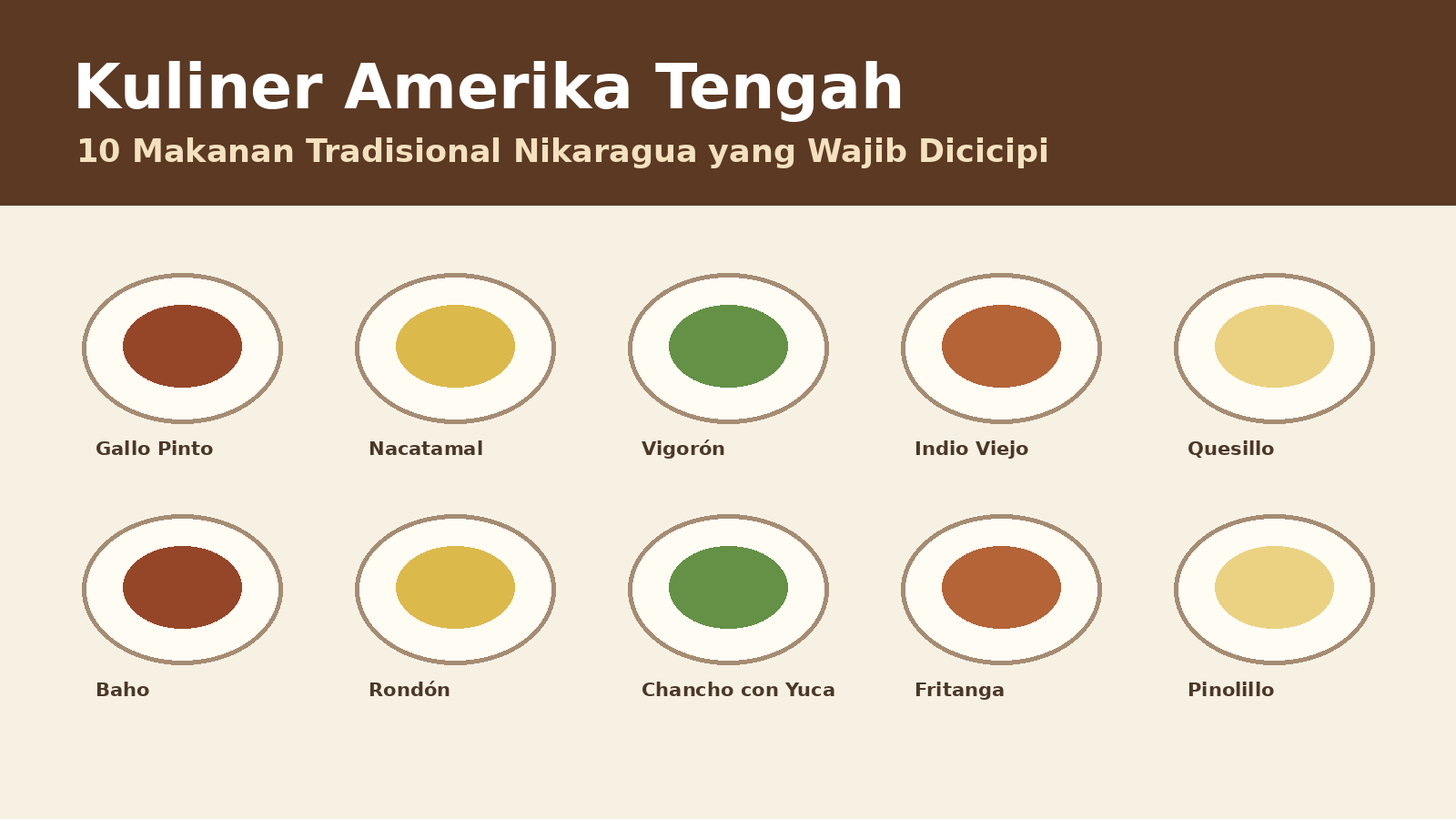 Kuliner Amerika Tengah

10 Makanan Tradisional Nikaragua yang Wajib Dicicipi

Gallo Pinto

Nacatamal

Vigorón

Indio Viejo

Quesillo

Baho

Rondón

Chancho con Yuca

Fritanga

Pinolillo